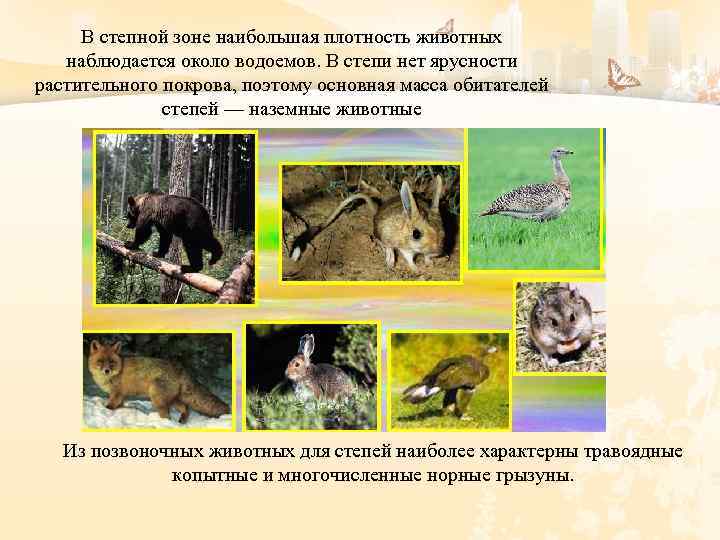 В степной зоне наибольшая плотность животных наблюдается около водоемов. В степи нет ярусности растительного покрова, поэтому основная масса обитателей степей — наземные животные

Из позвоночных животных для степей наиболее характерны травоядные копытные и многочисленные норные грызуны.